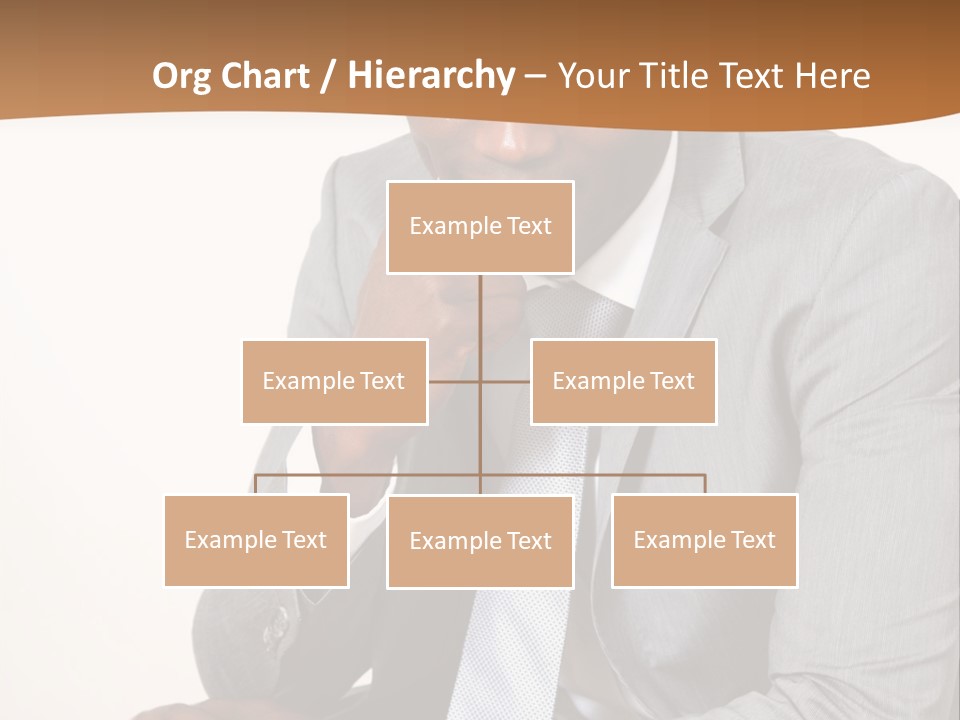 Org Chart / Hierarchy – Your Title Text Here

Example Text

Example Text

Example Text

Example Text

Example Text

Example Text